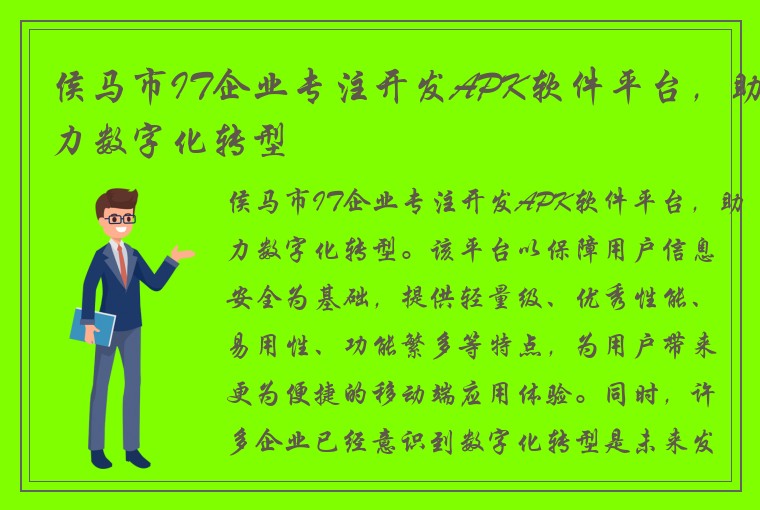 侯马市IT企业专注开发APK软件平台，助力数字化转型

侯马市IT企业专注开发APK软件平台，助力数字化转型。该平台以保障用户信息安全为基础，提供轻量级、优秀性能、易用性、功能繁多等特点，为用户带来更为便捷的移动端应用体验。同时，许多企业已经意识到数字化转型是未来发